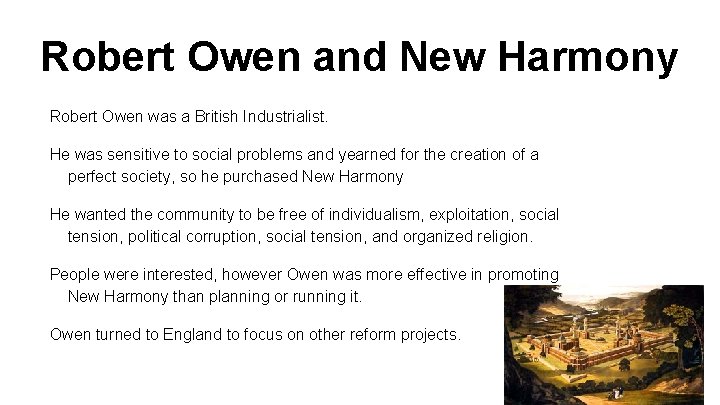 Robert Owen and New Harmony

Robert Owen was a British Industrialist.

He was sensitive to social problems and yearned for the creation of a perfect society, so he purchased New Harmony

He wanted the community to be free of individualism, exploitation, social tension, political corruption, social tension, and organized religion.

People were interested, however Owen was more effective in promoting New Harmony than planning or running it.

Owen turned to England to focus on other reform projects.